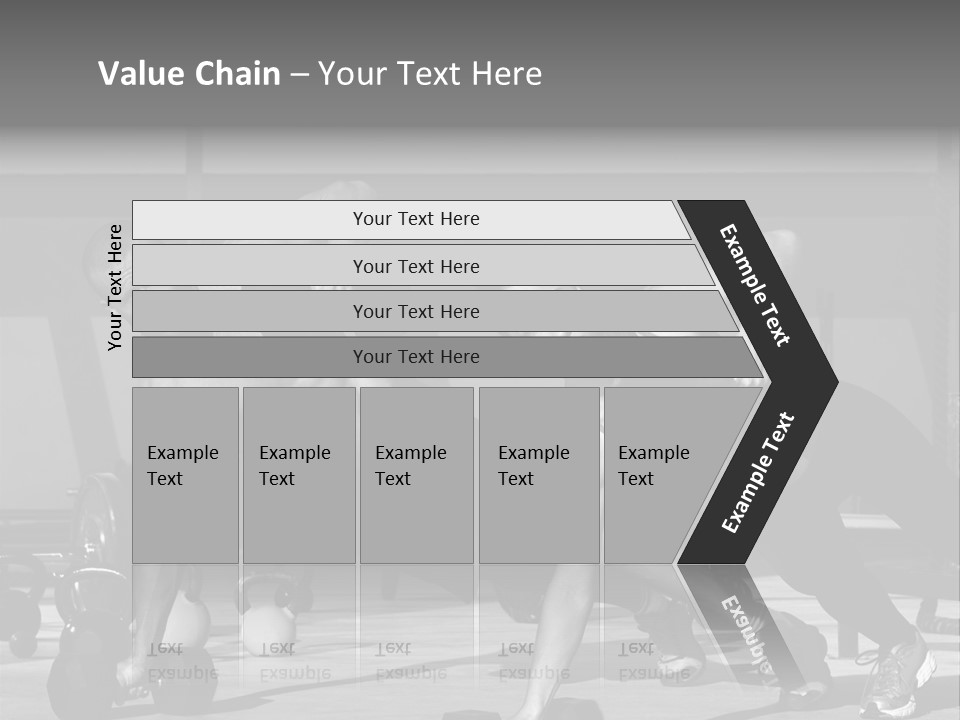 Value Chain – Your Text Here

Your Text Here

Your Text Here

Your Text Here

Your Text Here

Your Text Here

Example Text

Example Text

Example Text

Example Text

Example Text

Example Text

Example Text